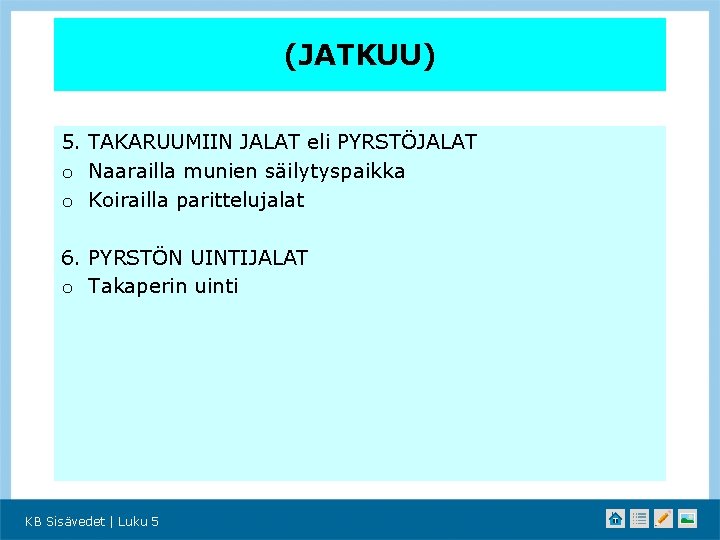 (JATKUU)

5. TAKARUUMIIN JALAT eli PYRSTÖJALAT
o Naarailla munien säilytyspaikka
o Koirailla parittelujalat

6. PYRSTÖN UINTIJALAT
o Takaperin uinti

KB Sisävedet | Luku 5